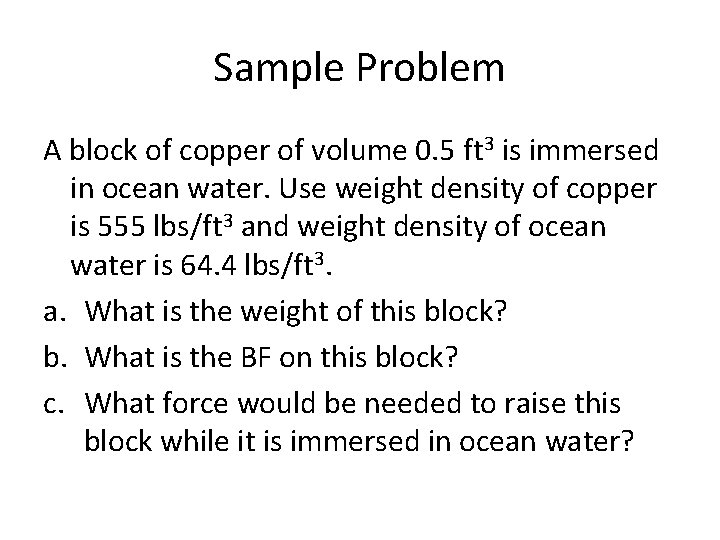 Sample Problem

A block of copper of volume 0.5 $ft^3$ is immersed in ocean water. Use weight density of copper is 555 $lbs/ft^3$ and weight density of ocean water is 64.4 $lbs/ft^3$.

a. What is the weight of this block?

b. What is the BF on this block?

c. What force would be needed to raise this block while it is immersed in ocean water?